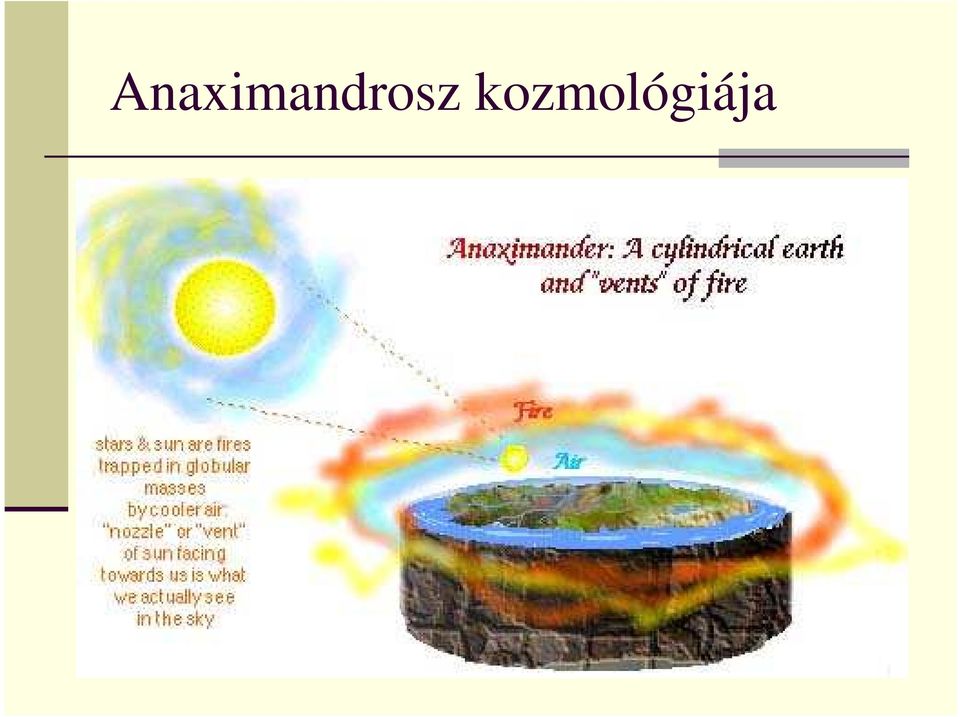 Anaximandrosz kozmológiája

Anaximander: A cylindrical earth and "vents" of fire

Fire

Air

stars & sun are fires trapped in globular masses by cooler air; "nozzle" or "vent" of sun facing towards us is what we actually see in the sky